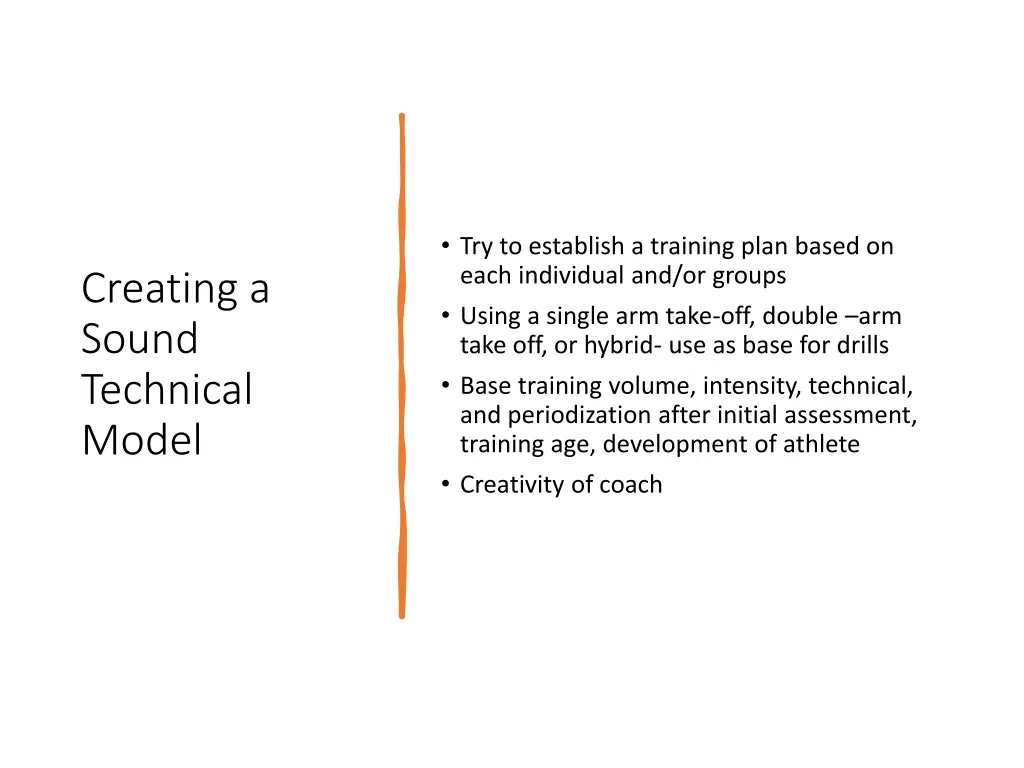 Creating a Sound Technical Model

• Try to establish a training plan based on each individual and/or groups
• Using a single arm take-off, double –arm take off, or hybrid- use as base for drills
• Base training volume, intensity, technical, and periodization after initial assessment, training age, development of athlete
• Creativity of coach